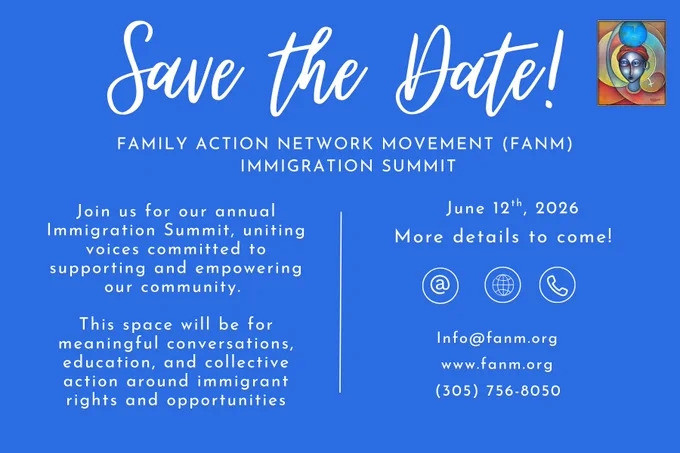 Save the Date!

FAMILY ACTION NETWORK MOVEMENT (FANM) IMMIGRATION SUMMIT

Join us for our annual Immigration Summit, uniting voices committed to supporting and empowering our community.

This space will be for meaningful conversations, education, and collective action around immigrant rights and opportunities

June 12$^{th}$, 2026

More details to come!

Info@fanm.org

www.fanm.org

(305) 756-8050